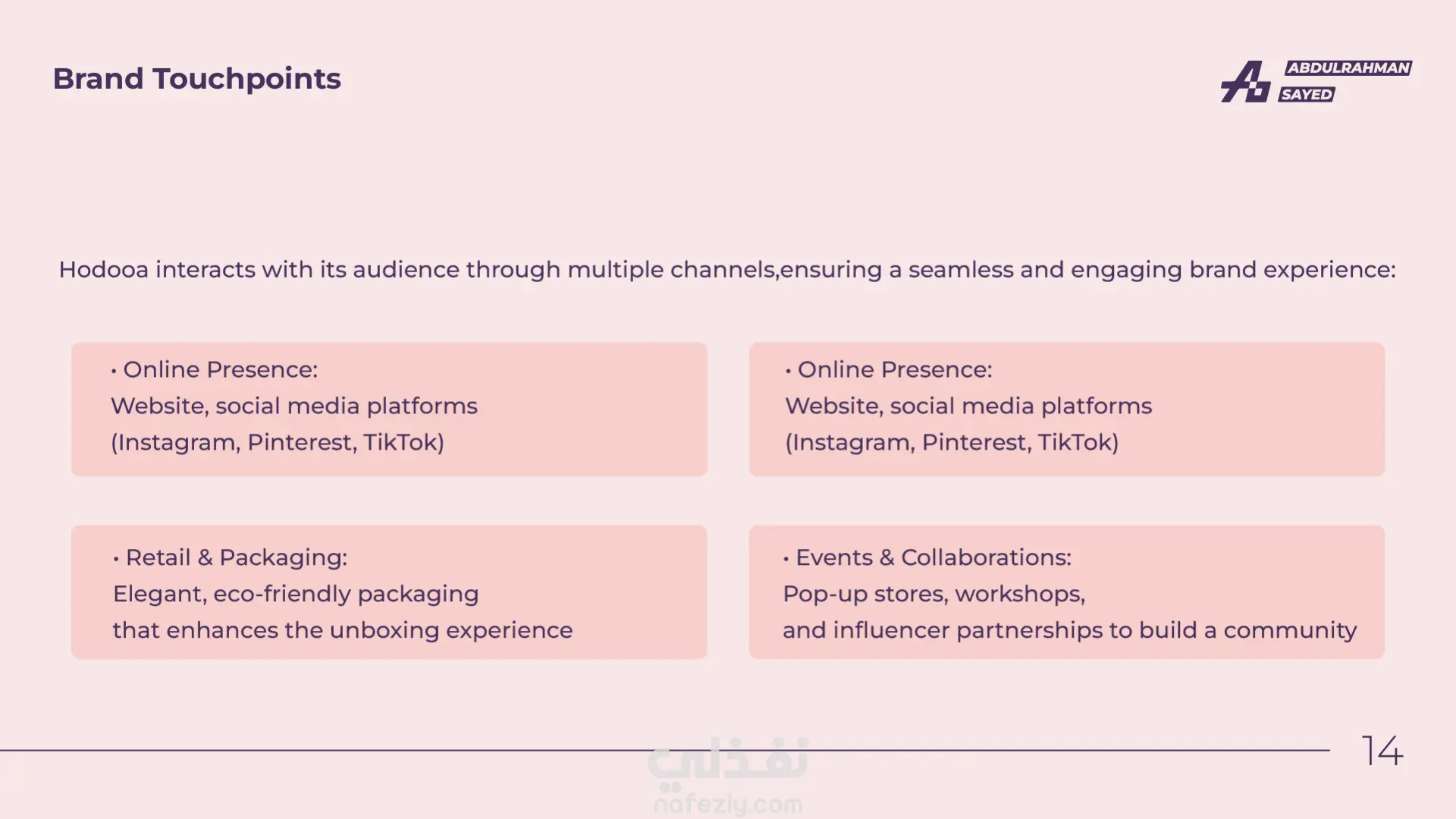 Brand Touchpoints

ABDULRAHMAN
SAYED

Hodooa interacts with its audience through multiple channels,ensuring a seamless and engaging brand experience:

• Online Presence:
Website, social media platforms
(Instagram, Pinterest, TikTok)

• Online Presence:
Website, social media platforms
(Instagram, Pinterest, TikTok)

• Retail & Packaging:
Elegant, eco-friendly packaging
that enhances the unboxing experience

• Events & Collaborations:
Pop-up stores, workshops,
and influencer partnerships to build a community

14

نفذلي
nafezly.com